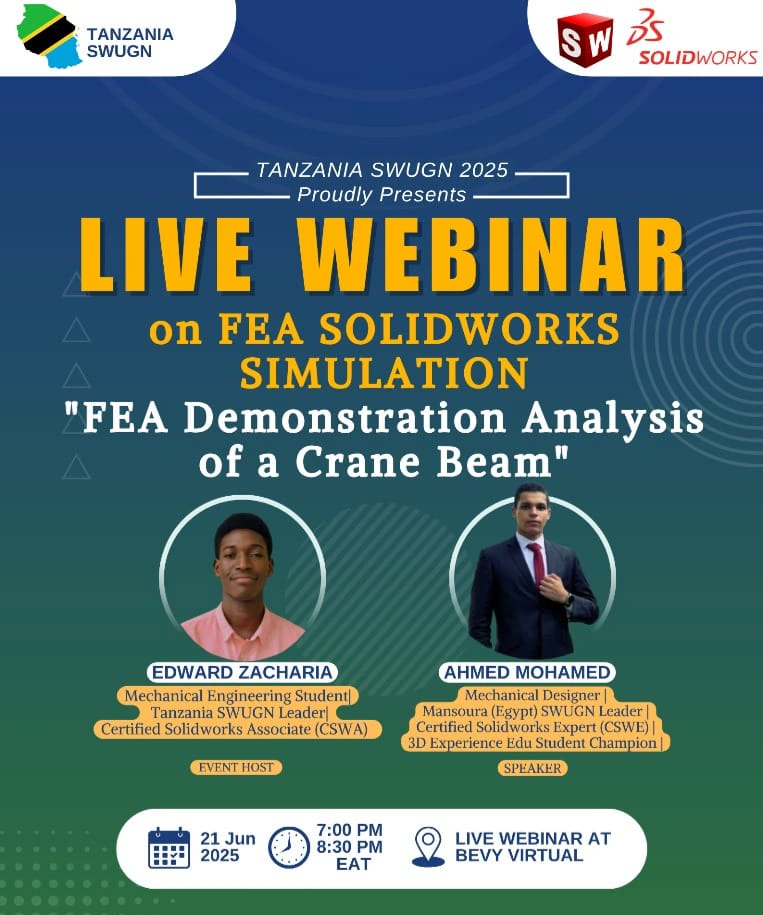 TANZANIA SWUGN

SW 3DS SOLIDWORKS

TANZANIA SWUGN 2025
Proudly Presents

LIVE WEBINAR
on FEA SOLIDWORKS SIMULATION
"FEA Demonstration Analysis of a Crane Beam"

EDWARD ZACHARIA
Mechanical Engineering Student|
Tanzania SWUGN Leader|
Certified Solidworks Associate (CSWA)

EVENT HOST

AHMED MOHAMED
Mechanical Designer |
Mansoura (Egypt) SWUGN Leader |
Certified Solidworks Expert (CSWE) |
3D Experience Edu Student Champion |

SPEAKER

21 Jun 2025

7:00 PM
8:30 PM
EAT

LIVE WEBINAR AT BEVY VIRTUAL